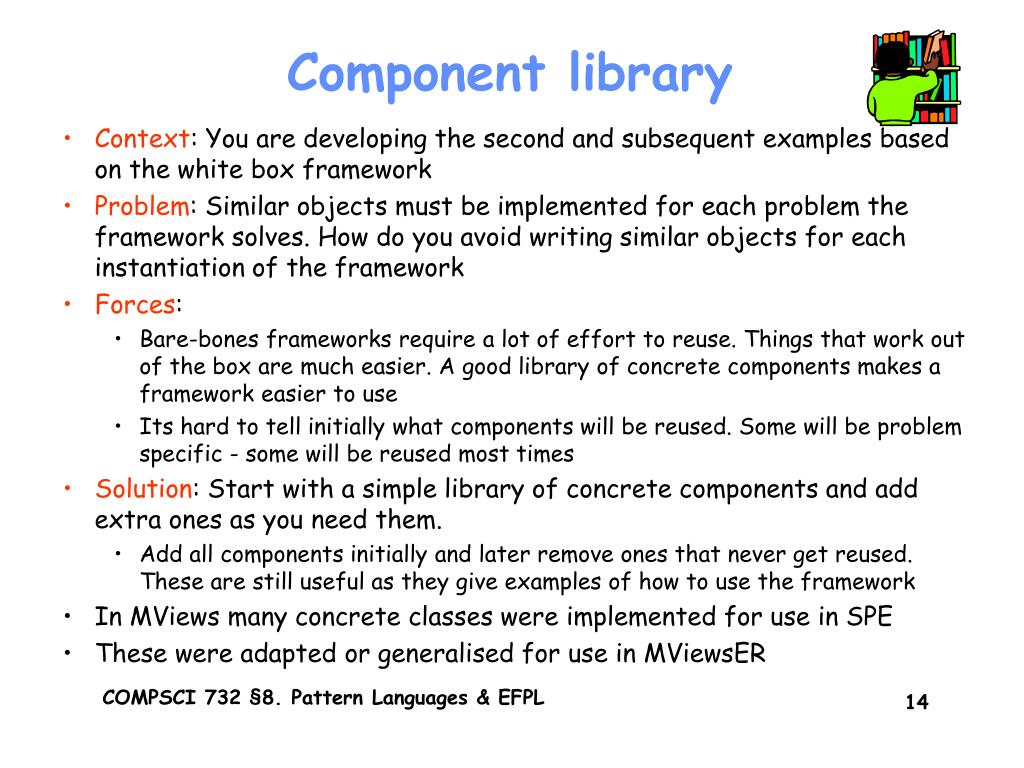 Component library

• Context: You are developing the second and subsequent examples based on the white box framework
• Problem: Similar objects must be implemented for each problem the framework solves. How do you avoid writing similar objects for each instantiation of the framework
• Forces:
  • Bare-bones frameworks require a lot of effort to reuse. Things that work out of the box are much easier. A good library of concrete components makes a framework easier to use
  • Its hard to tell initially what components will be reused. Some will be problem specific - some will be reused most times
• Solution: Start with a simple library of concrete components and add extra ones as you need them.
  • Add all components initially and later remove ones that never get reused. These are still useful as they give examples of how to use the framework
• In MViews many concrete classes were implemented for use in SPE
• These were adapted or generalised for use in MViewsER

COMPSCI 732 §8. Pattern Languages & EFPL

14